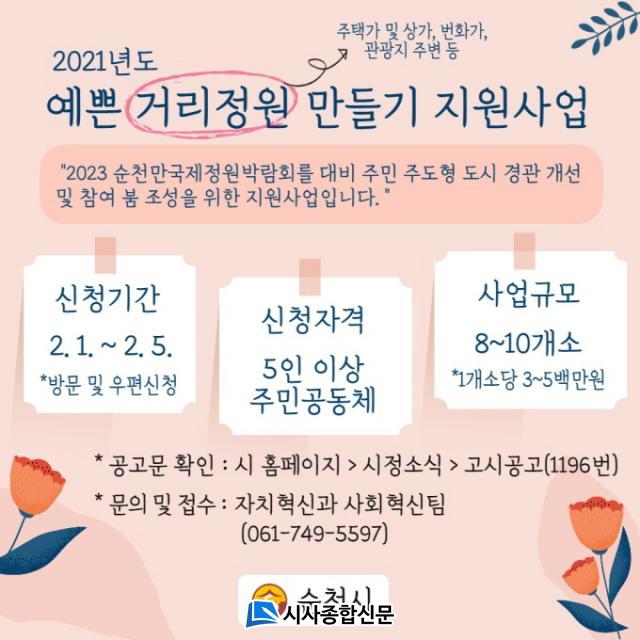 주택가 및 상가, 번화가, 관광지 주변 등

2021년도

예쁜 거리정원 만들기 지원사업

"2023 순천만국제정원박람회를 대비 주민 주도형 도시 경관 개선 및 참여 붐 조성을 위한 지원사업입니다. "

신청기간

2. 1. ~ 2. 5.

*방문 및 우편신청

신청자격

5인 이상 주민공동체

사업규모

8~10개소

*1개소당 3~5백만원

* 공고문 확인 : 시 홈페이지 > 시정소식 > 고시공고(1196번)

* 문의 및 접수 : 자치혁신과 사회혁신팀 (061-749-5597)

순천시 시사종합신문